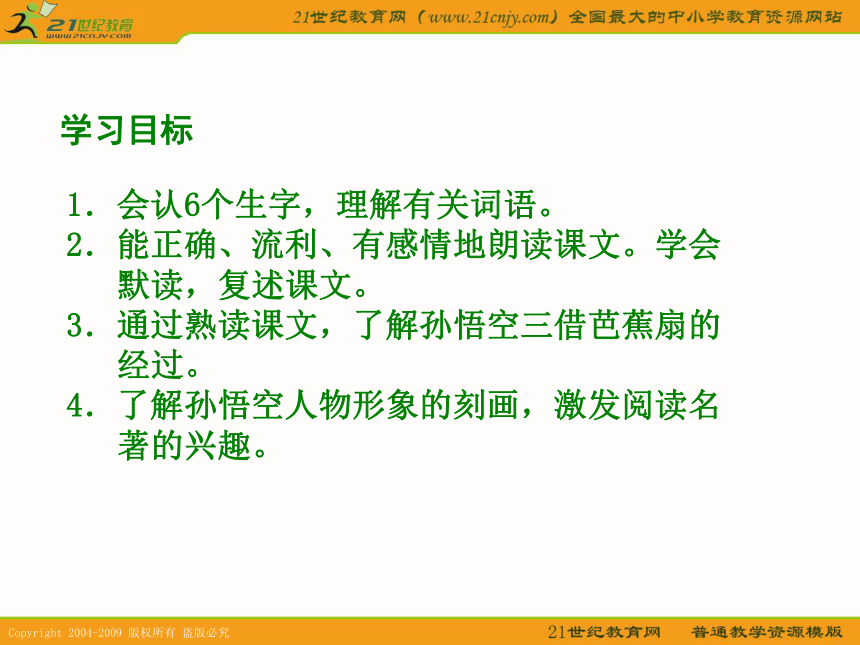 21世纪教育
www.21cnjy.com

21世纪教育网（www.21cnjy.com）全国最大的中小学教育资源网站

学习目标

1. 会认6个生字，理解有关词语。
2. 能正确、流利、有感情地朗读课文。学会默读，复述课文。
3. 通过熟读课文，了解孙悟空三借芭蕉扇的经过。
4. 了解孙悟空人物形象的刻画，激发阅读名著的兴趣。

Copyright 2004-2009 版权所有 盗版必究

21世纪教育网 普通教学资源模版